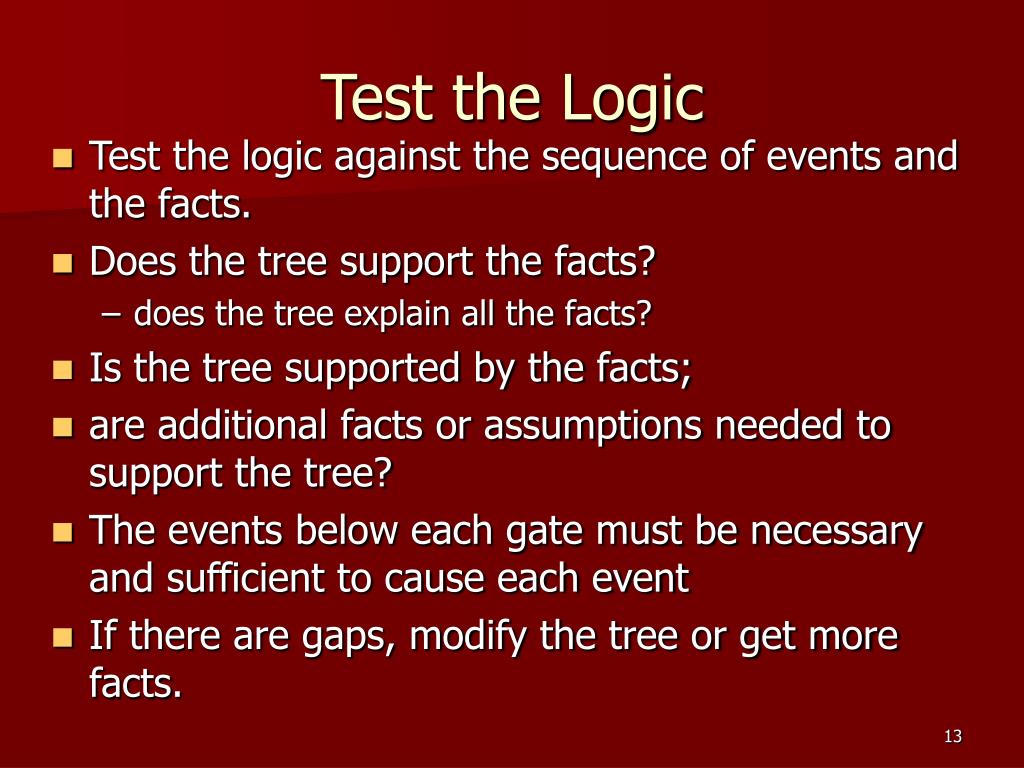 Test the Logic

- Test the logic against the sequence of events and the facts.
- Does the tree support the facts?
  – does the tree explain all the facts?
- Is the tree supported by the facts;
- are additional facts or assumptions needed to support the tree?
- The events below each gate must be necessary and sufficient to cause each event
- If there are gaps, modify the tree or get more facts.

13